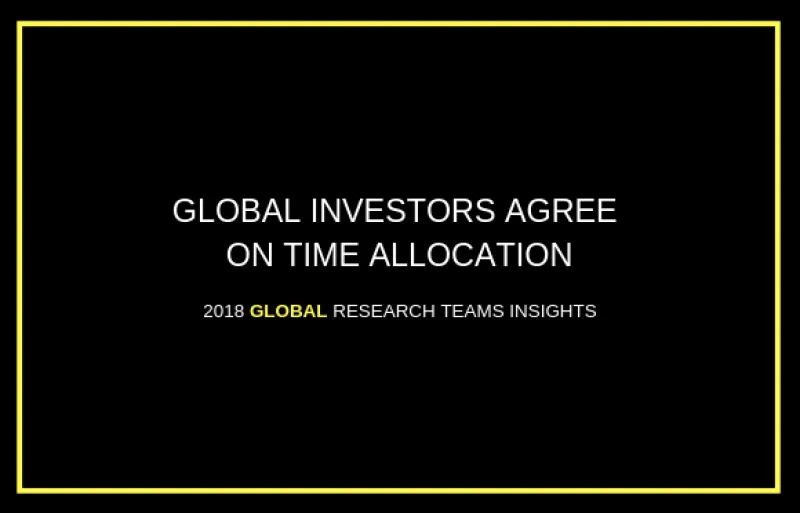 GLOBAL INVESTORS AGREE ON TIME ALLOCATION

2018 GLOBAL RESEARCH TEAMS INSIGHTS